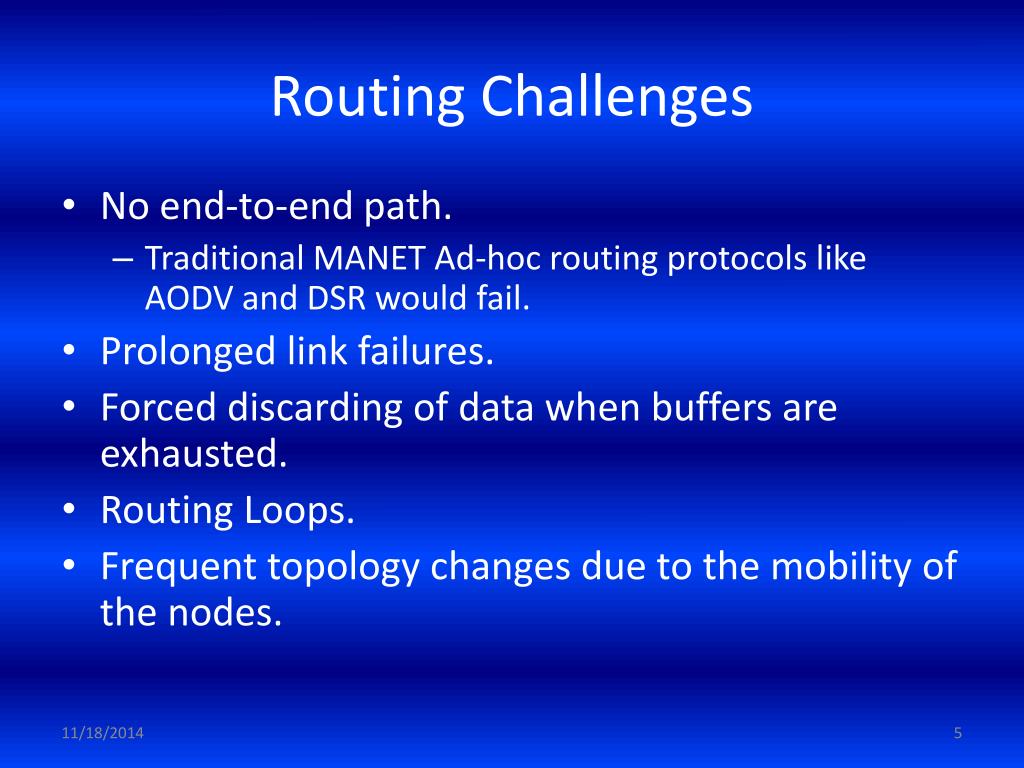 Routing Challenges

• No end-to-end path.
– Traditional MANET Ad-hoc routing protocols like AODV and DSR would fail.
• Prolonged link failures.
• Forced discarding of data when buffers are exhausted.
• Routing Loops.
• Frequent topology changes due to the mobility of the nodes.

11/18/2014

5